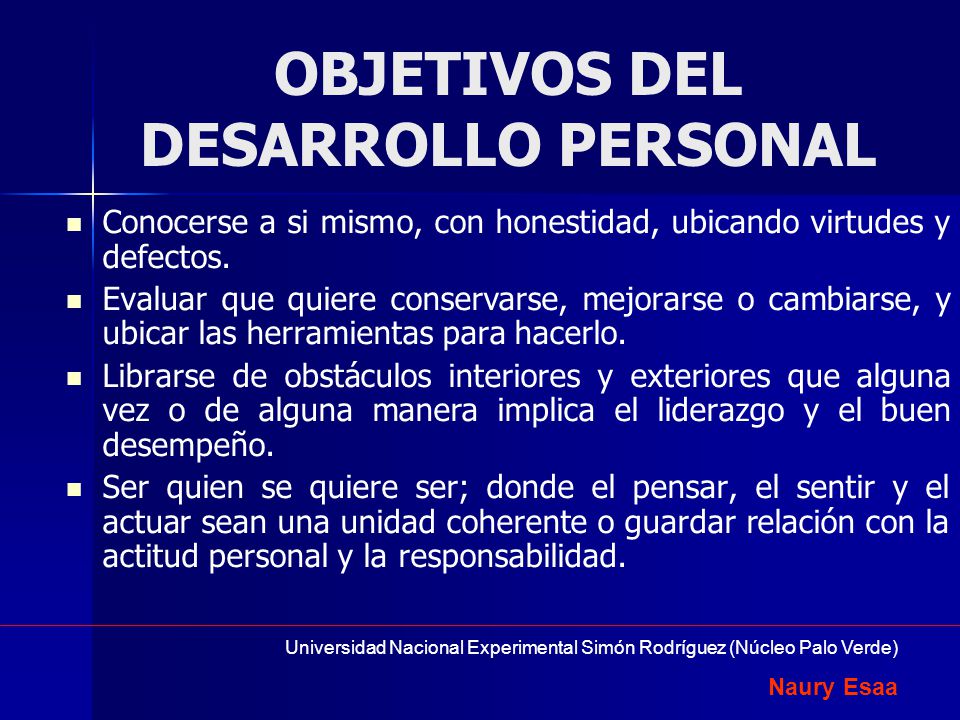 OBJETIVOS DEL DESARROLLO PERSONAL

- Conocerse a si mismo, con honestidad, ubicando virtudes y defectos.
- Evaluar que quiere conservarse, mejorarse o cambiarse, y ubicar las herramientas para hacerlo.
- Librarse de obstáculos interiores y exteriores que alguna vez o de alguna manera implica el liderazgo y el buen desempeño.
- Ser quien se quiere ser; donde el pensar, el sentir y el actuar sean una unidad coherente o guardar relación con la actitud personal y la responsabilidad.

Universidad Nacional Experimental Simón Rodríguez (Núcleo Palo Verde)

Naury Esaa